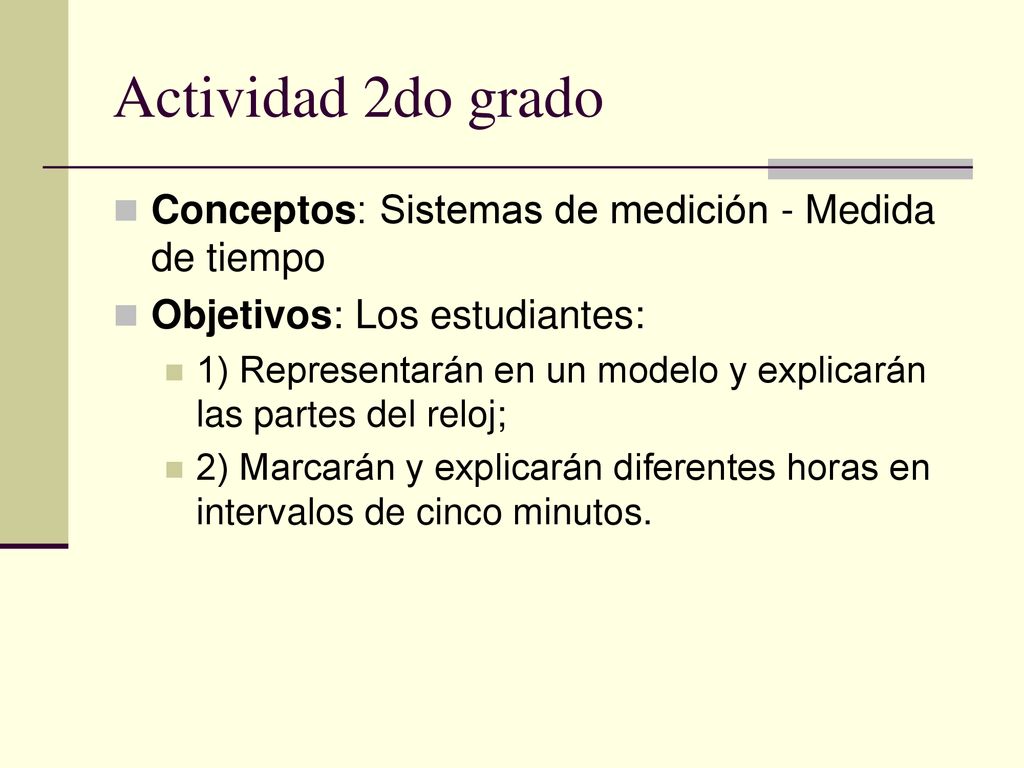 Actividad 2do grado

Conceptos: Sistemas de medición - Medida de tiempo

Objetivos: Los estudiantes:

1) Representarán en un modelo y explicarán las partes del reloj;

2) Marcarán y explicarán diferentes horas en intervalos de cinco minutos.